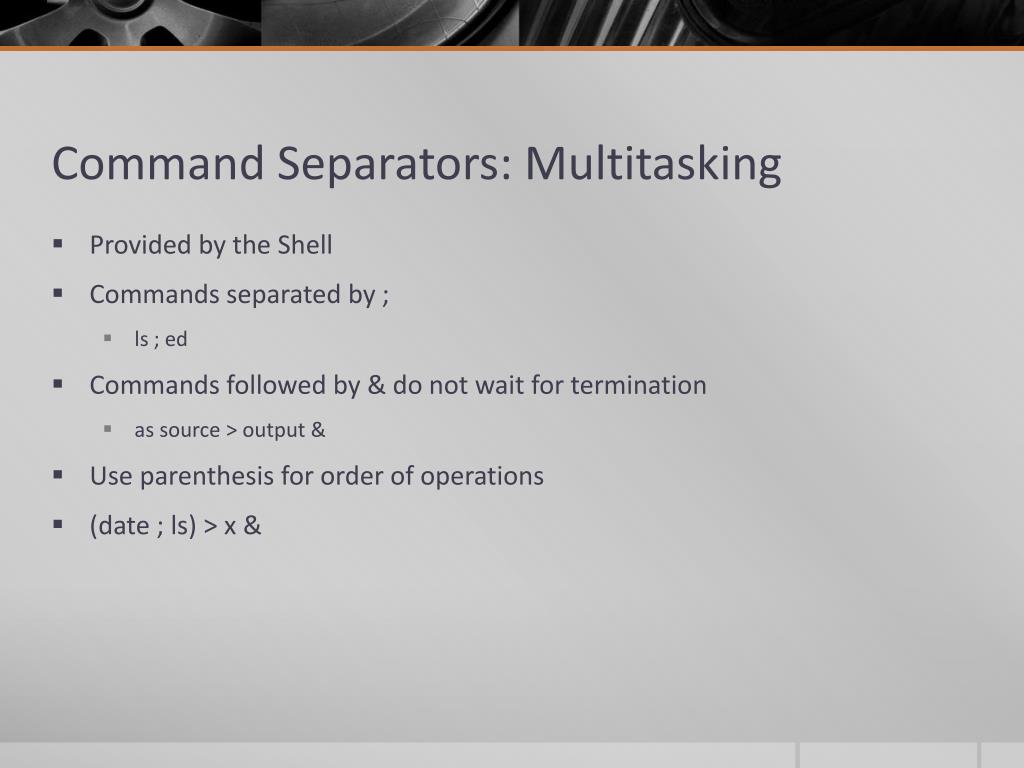 Command Separators: Multitasking

- Provided by the Shell
- Commands separated by ;
  - ls ; ed
- Commands followed by & do not wait for termination
  - as source > output &
- Use parenthesis for order of operations
- (date ; ls) > x &